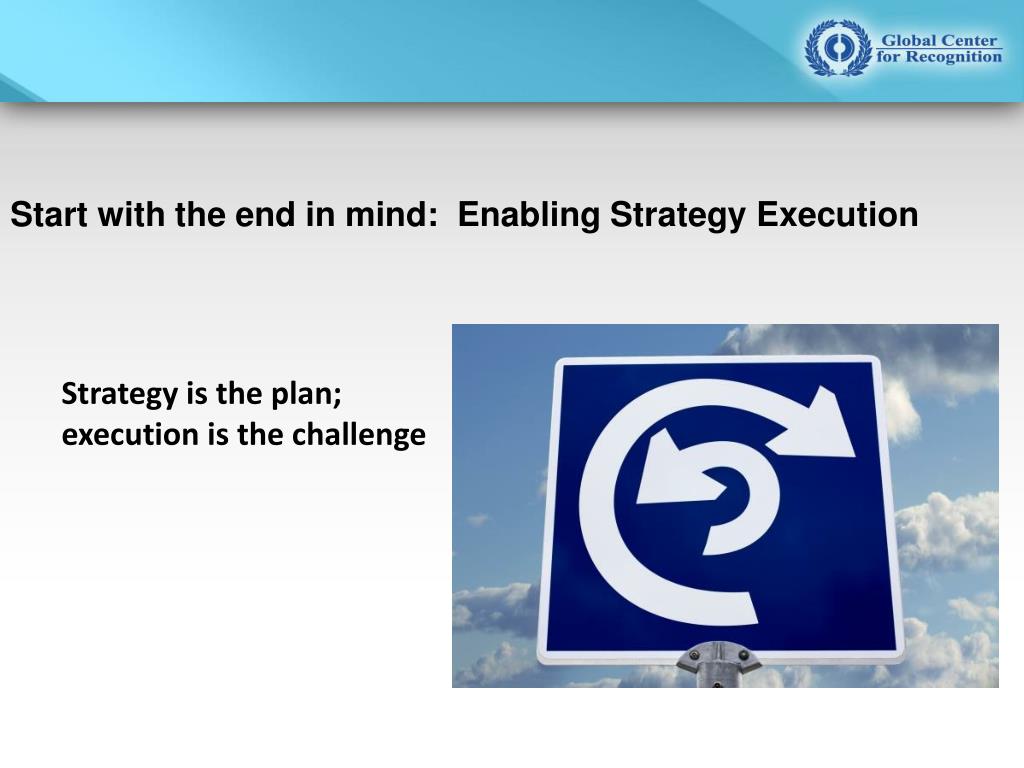 Global Center for Recognition

Start with the end in mind: Enabling Strategy Execution

Strategy is the plan; execution is the challenge